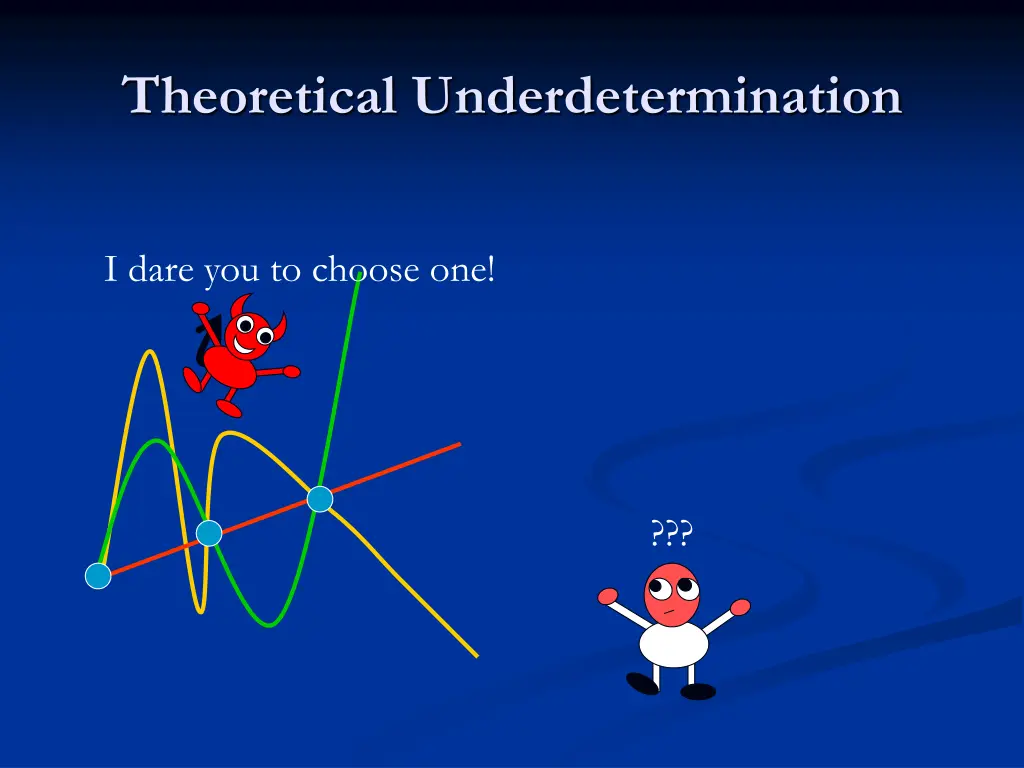 Theoretical Underdetermination

I dare you to choose one!

???